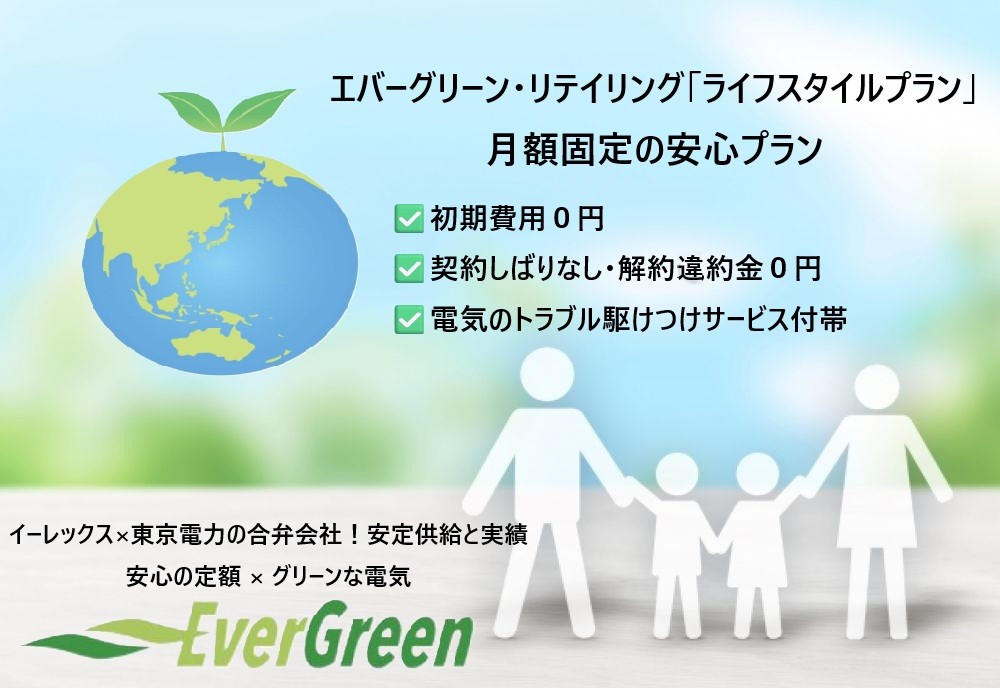 エバーグリーン・リテイリング「ライフスタイルプラン」

月額固定の安心プラン

✅ 初期費用０円

✅ 契約しばりなし・解約違約金０円

✅ 電気のトラブル駆けつけサービス付帯

イーレックス×東京電力の合弁会社！安定供給と実績

安心の定額 × グリーンな電気

EverGreen